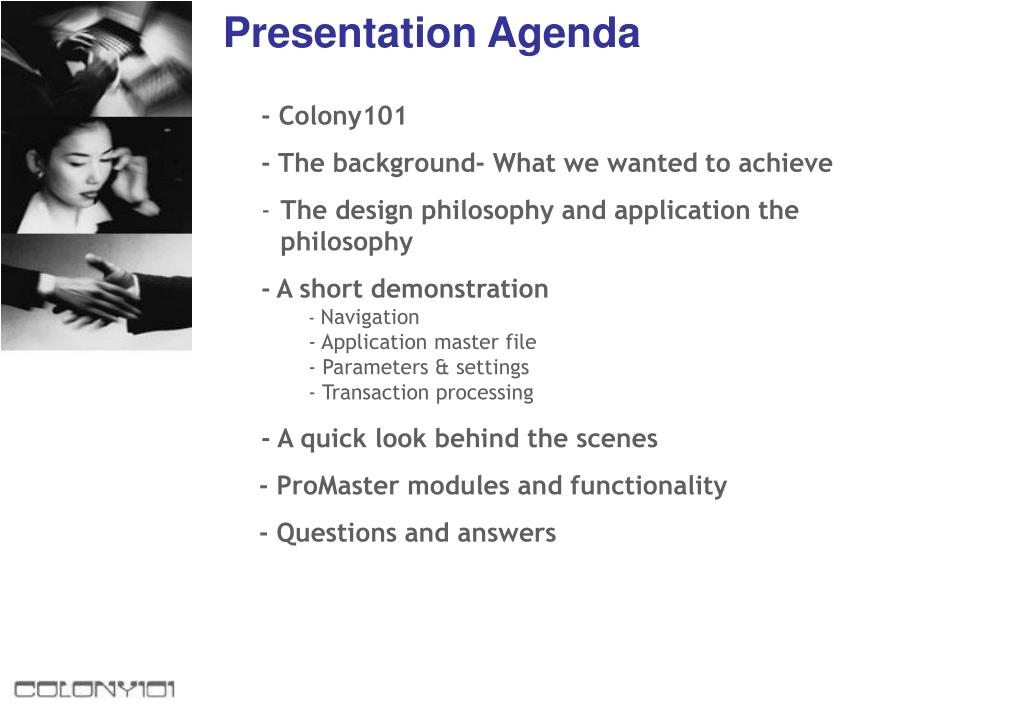 Presentation Agenda

- Colony101

- The background- What we wanted to achieve

- The design philosophy and application the philosophy

- A short demonstration
- Navigation
- Application master file
- Parameters & settings
- Transaction processing

- A quick look behind the scenes

- ProMaster modules and functionality

- Questions and answers

COLONY101